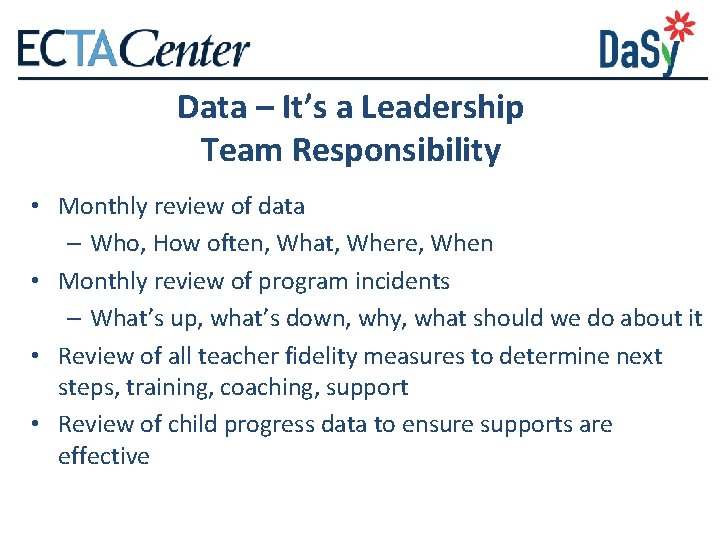 ECTACenter

DaSy

Data – It's a Leadership Team Responsibility

• Monthly review of data
– Who, How often, What, Where, When
• Monthly review of program incidents
– What's up, what's down, why, what should we do about it
• Review of all teacher fidelity measures to determine next steps, training, coaching, support
• Review of child progress data to ensure supports are effective